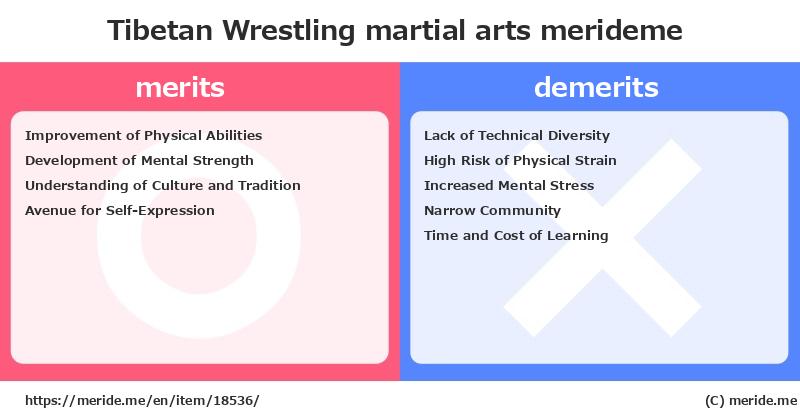 Tibetan Wrestling martial arts merideme

merits

Improvement of Physical Abilities
Development of Mental Strength
Understanding of Culture and Tradition
Avenue for Self-Expression

demerits

Lack of Technical Diversity
High Risk of Physical Strain
Increased Mental Stress
Narrow Community
Time and Cost of Learning

https://meride.me/en/item/18536/

(C) meride.me